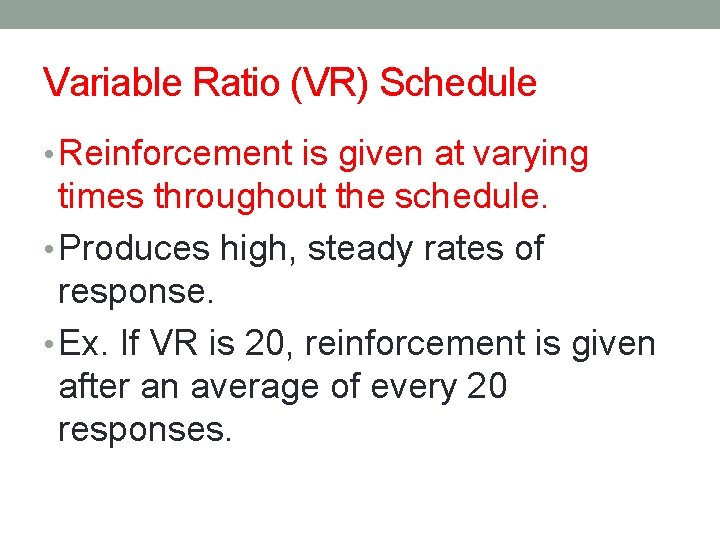 Variable Ratio (VR) Schedule

• Reinforcement is given at varying times throughout the schedule.

• Produces high, steady rates of response.

• Ex. If VR is 20, reinforcement is given after an average of every 20 responses.